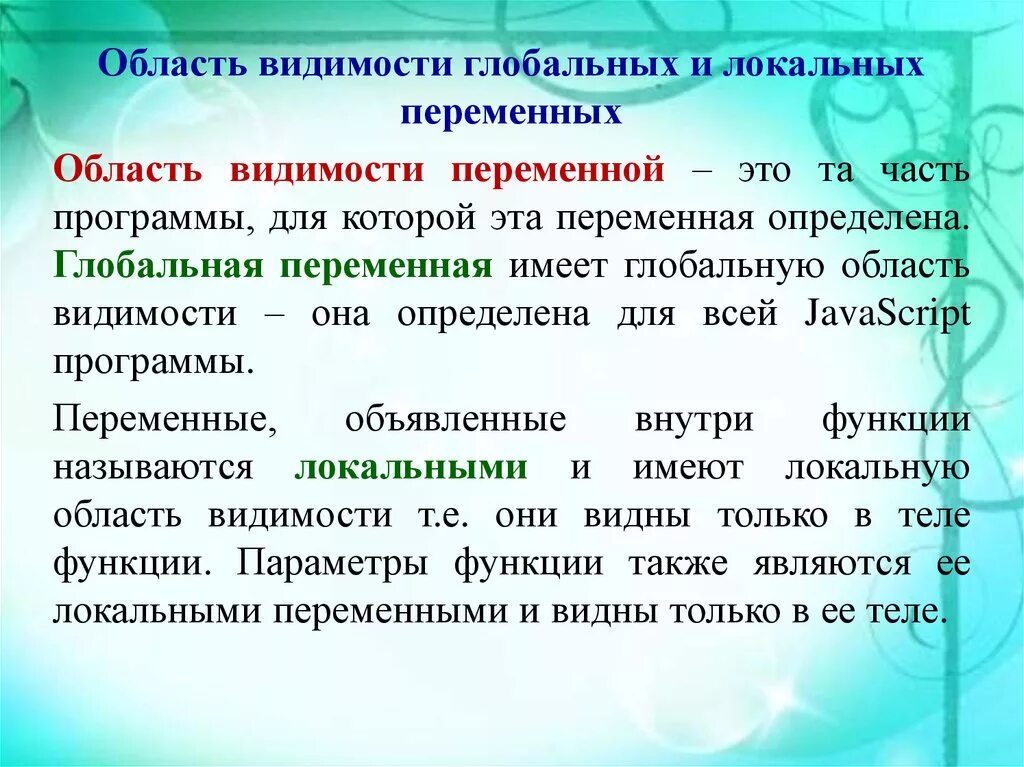 Область видимости глобальных и локальных переменных

Область видимости переменной – это та часть программы, для которой эта переменная определена. Глобальная переменная имеет глобальную область видимости – она определена для всей JavaScript программы.

Переменные, объявленные внутри функции называются локальными и имеют локальную область видимости т.е. они видны только в теле функции. Параметры функции также являются ее локальными переменными и видны только в ее теле.